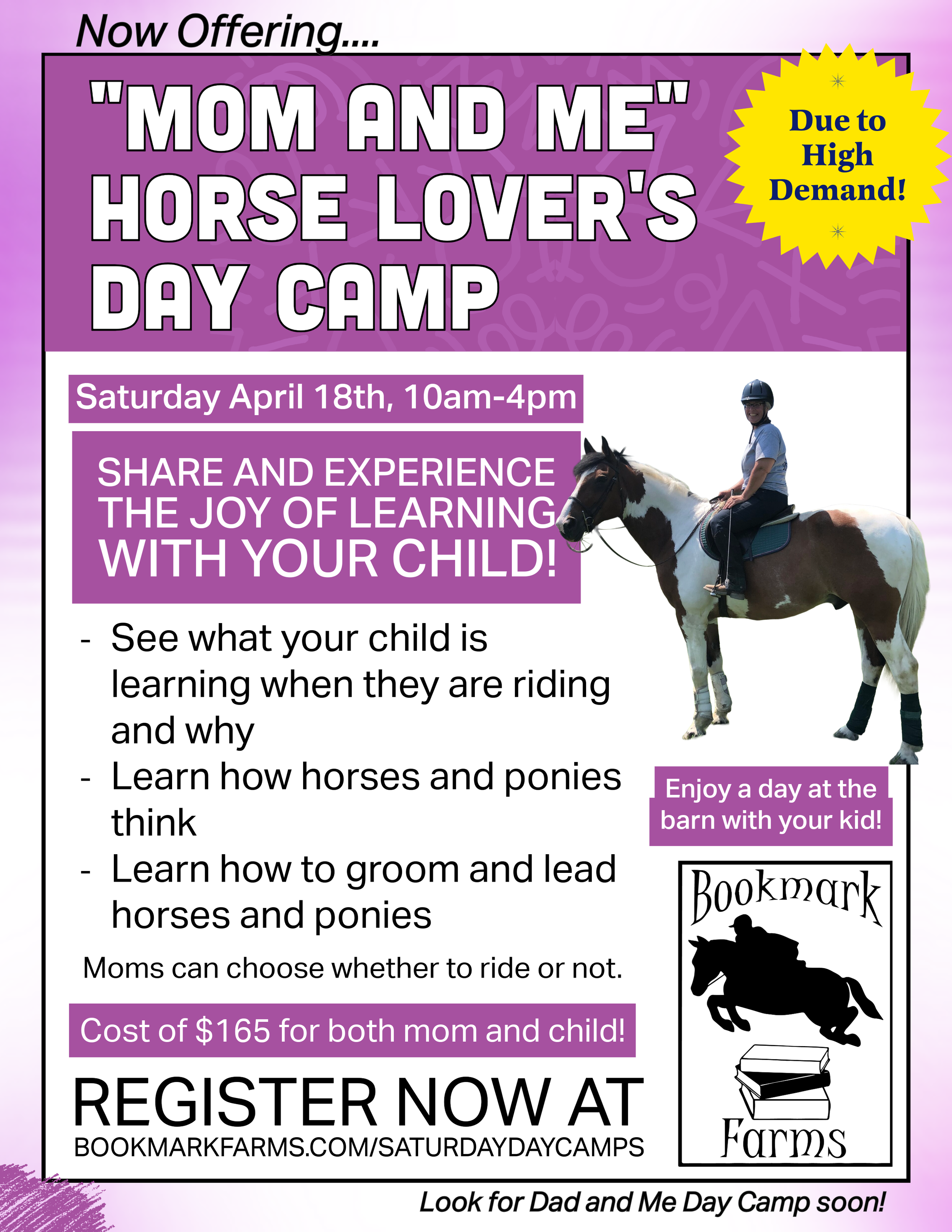 Now Offering....

"MOM AND ME" HORSE LOVER'S DAY CAMP

Due to High Demand!

Saturday April 18th, 10am-4pm

SHARE AND EXPERIENCE THE JOY OF LEARNING WITH YOUR CHILD!

- See what your child is learning when they are riding and why
- Learn how horses and ponies think
- Learn how to groom and lead horses and ponies

Moms can choose whether to ride or not.

Cost of $165 for both mom and child!

REGISTER NOW AT
BOOKMARKFARMS.COM/SATURDAYDAYCAMPS

Enjoy a day at the barn with your kid!

Bookmark Farms

Look for Dad and Me Day Camp soon!